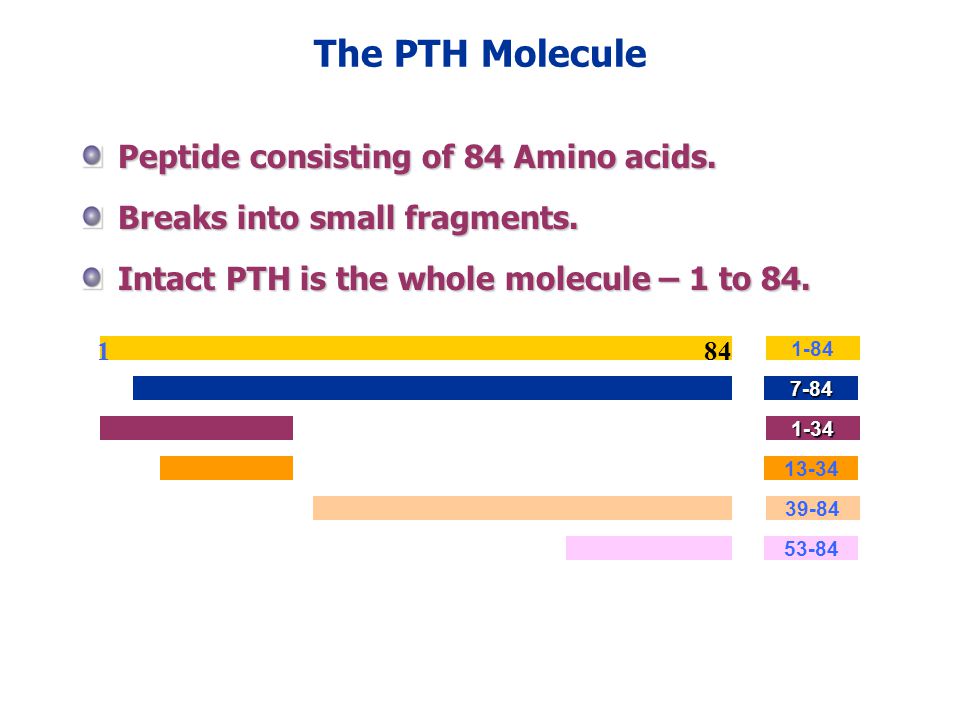 The PTH Molecule

Peptide consisting of 84 Amino acids.

Breaks into small fragments.

Intact PTH is the whole molecule – 1 to 84.

1

84

1-84

7-84

1-34

13-34

39-84

53-84